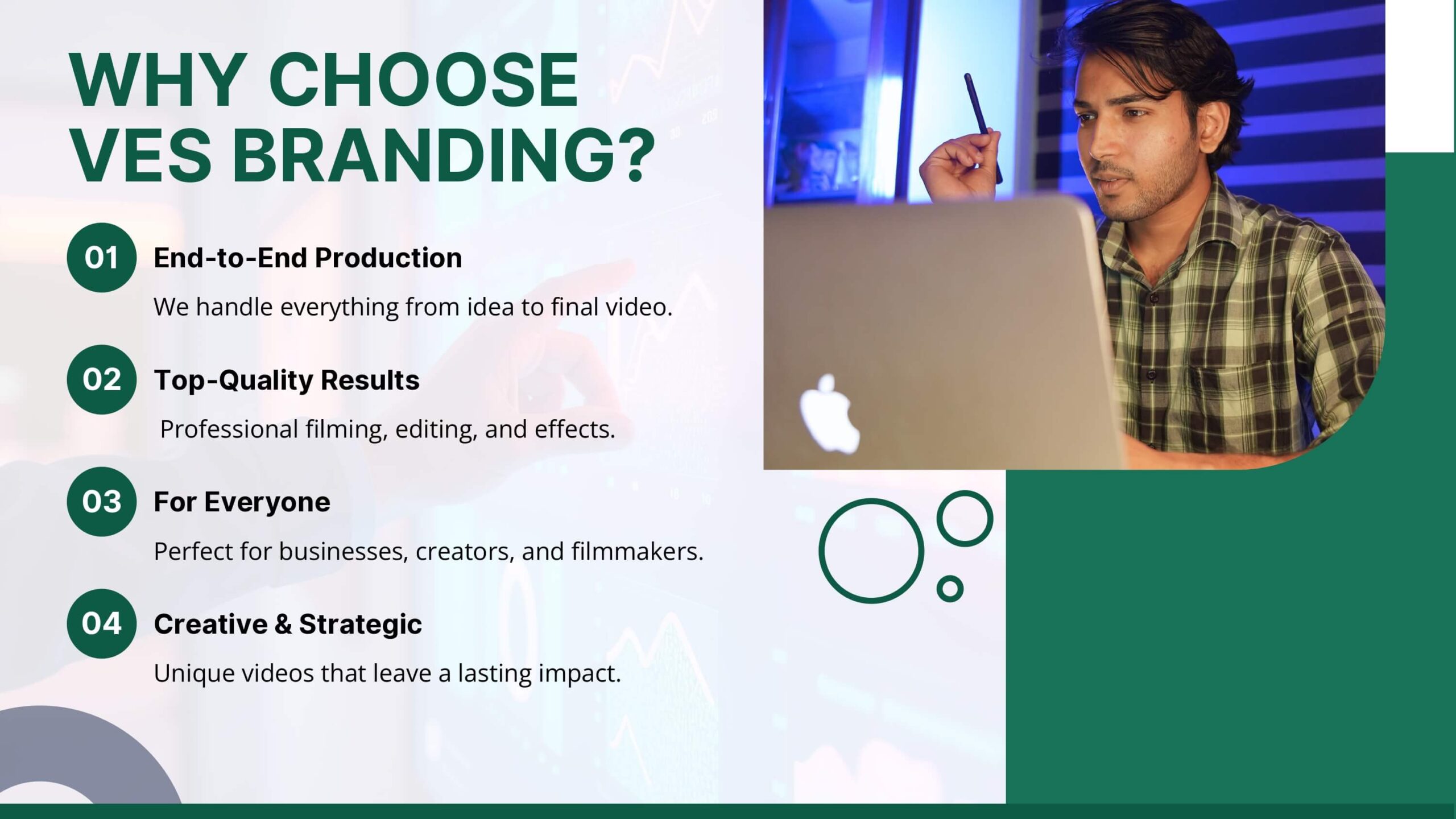 WHY CHOOSE VES BRANDING?

01 End-to-End Production

We handle everything from idea to final video.

02 Top-Quality Results

Professional filming, editing, and effects.

03 For Everyone

Perfect for businesses, creators, and filmmakers.

04 Creative & Strategic

Unique videos that leave a lasting impact.